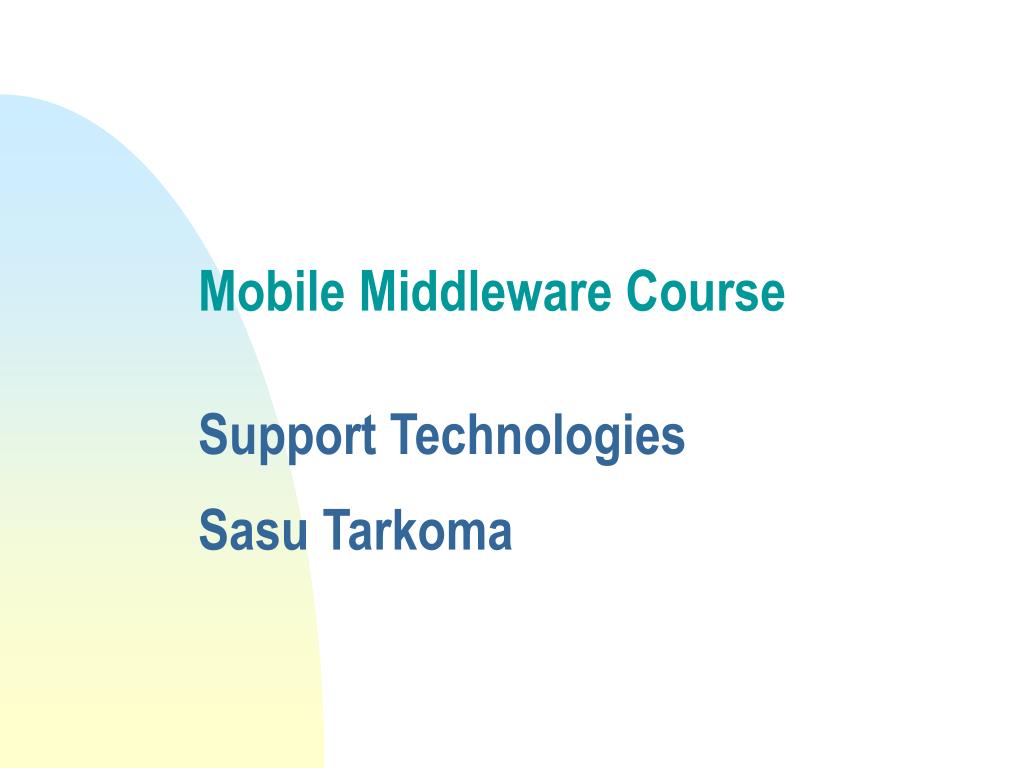 Mobile Middleware Course

Support Technologies

Sasu Tarkoma